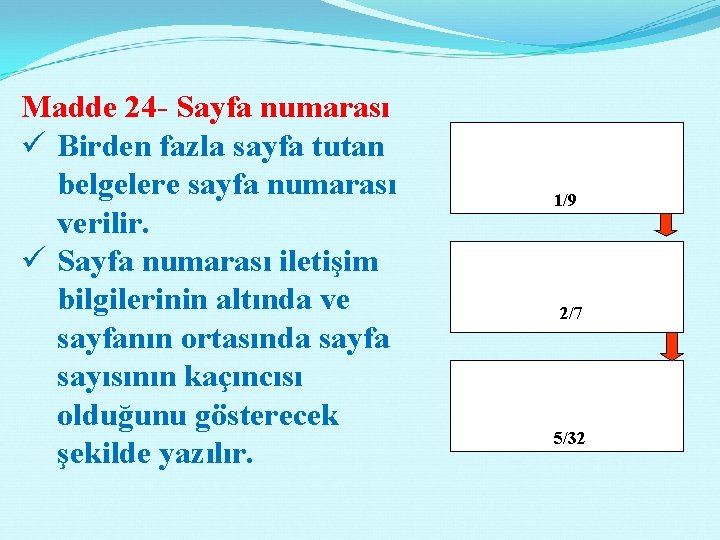 Madde 24- Sayfa numarası

✓ Birden fazla sayfa tutan belgelere sayfa numarası verilir.

✓ Sayfa numarası iletişim bilgilerinin altında ve sayfanın ortasında sayfa sayısının kaçıncısı olduğunu gösterecek şekilde yazılır.

1/9

2/7

5/32